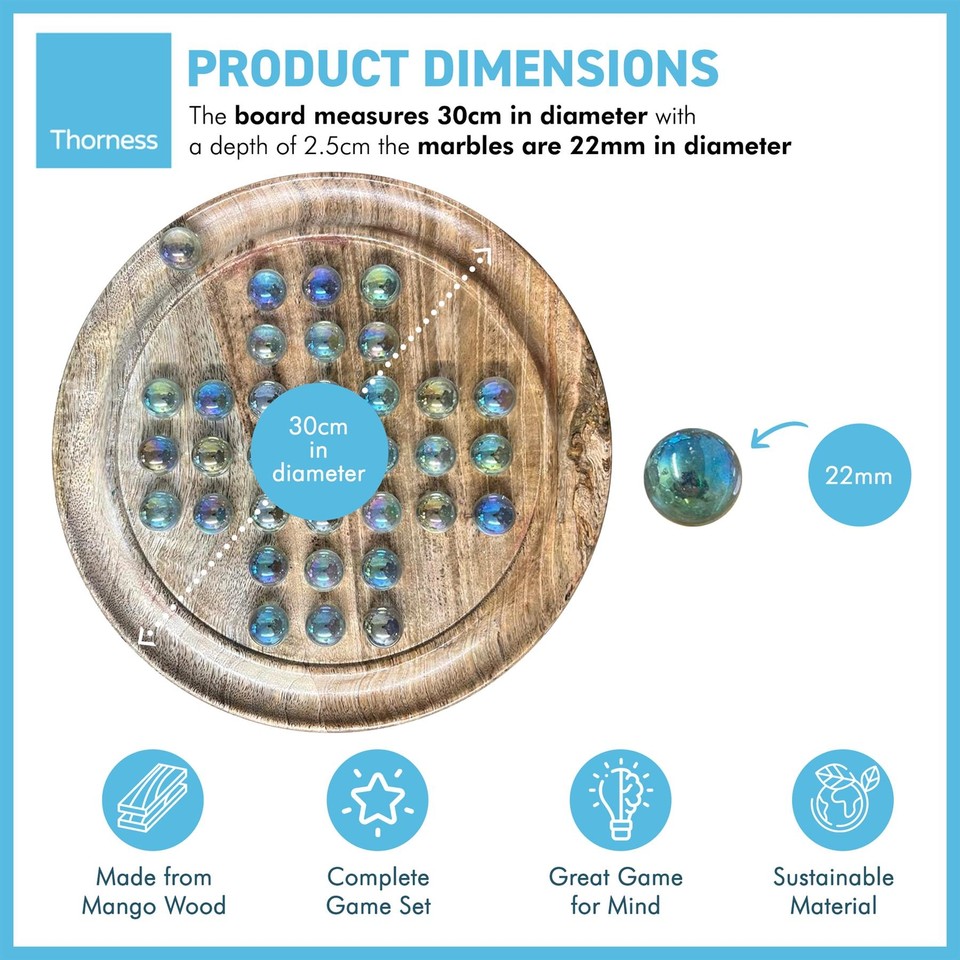 Thorness

PRODUCT DIMENSIONS

The board measures 30cm in diameter with a depth of 2.5cm the marbles are 22mm in diameter

30cm in diameter

22mm

Made from Mango Wood

Complete Game Set

Great Game for Mind

Sustainable Material